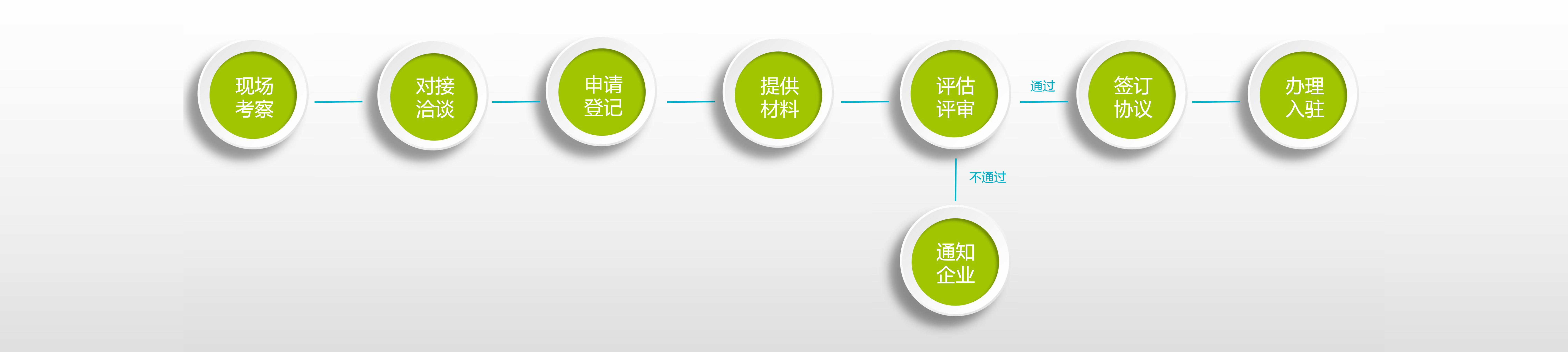 现场考察

对接洽谈

申请登记

提供材料

评估评审

通过

签订协议

办理入驻

不通过

通知企业